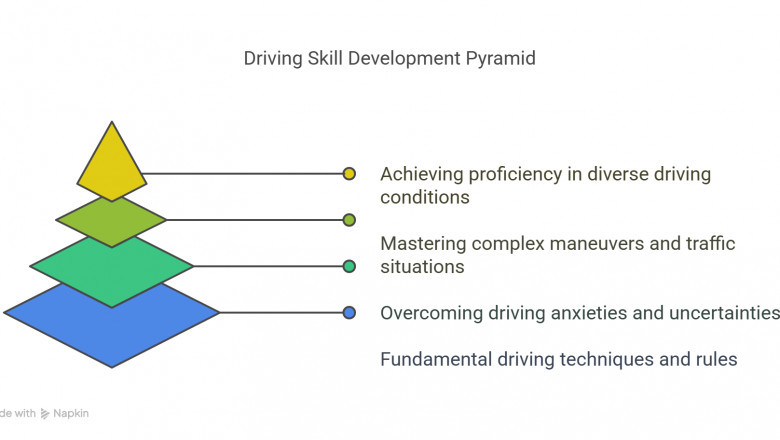 Driving Skill Development Pyramid

Achieving proficiency in diverse driving conditions

Mastering complex maneuvers and traffic situations

Overcoming driving anxieties and uncertainties

Fundamental driving techniques and rules

de with Napkin